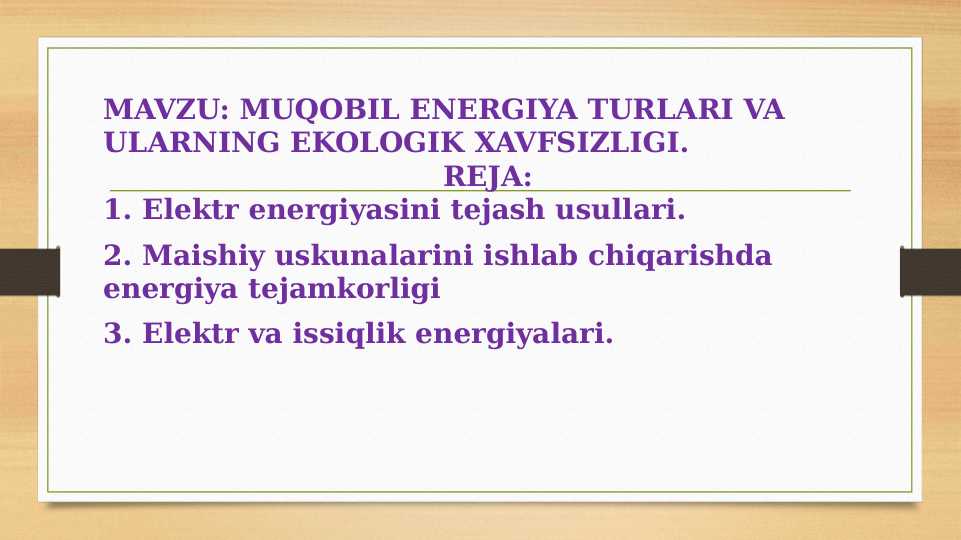 MAVZU: MUQOBIL ENERGIYA TURLARI VA ULARNING EKOLOGIK XAVFSIZLIGI.

REJA:

1. Elektr energiyasini tejash usullari.

2. Maishiy uskunalarini ishlab chiqarishda energiya tejamkorligi

3. Elektr va issiqlik energiyalari.